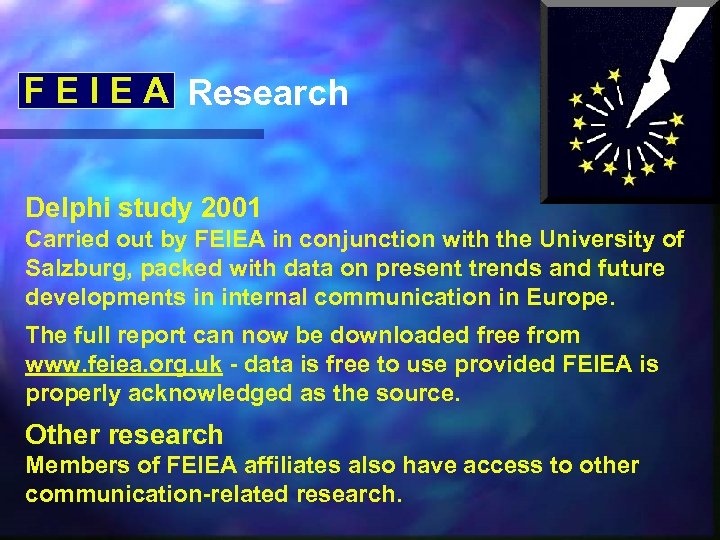 F E I E A Research

Delphi study 2001
Carried out by FEIEA in conjunction with the University of Salzburg, packed with data on present trends and future developments in internal communication in Europe.

The full report can now be downloaded free from www.feiea.org.uk - data is free to use provided FEIEA is properly acknowledged as the source.

Other research
Members of FEIEA affiliates also have access to other communication-related research.